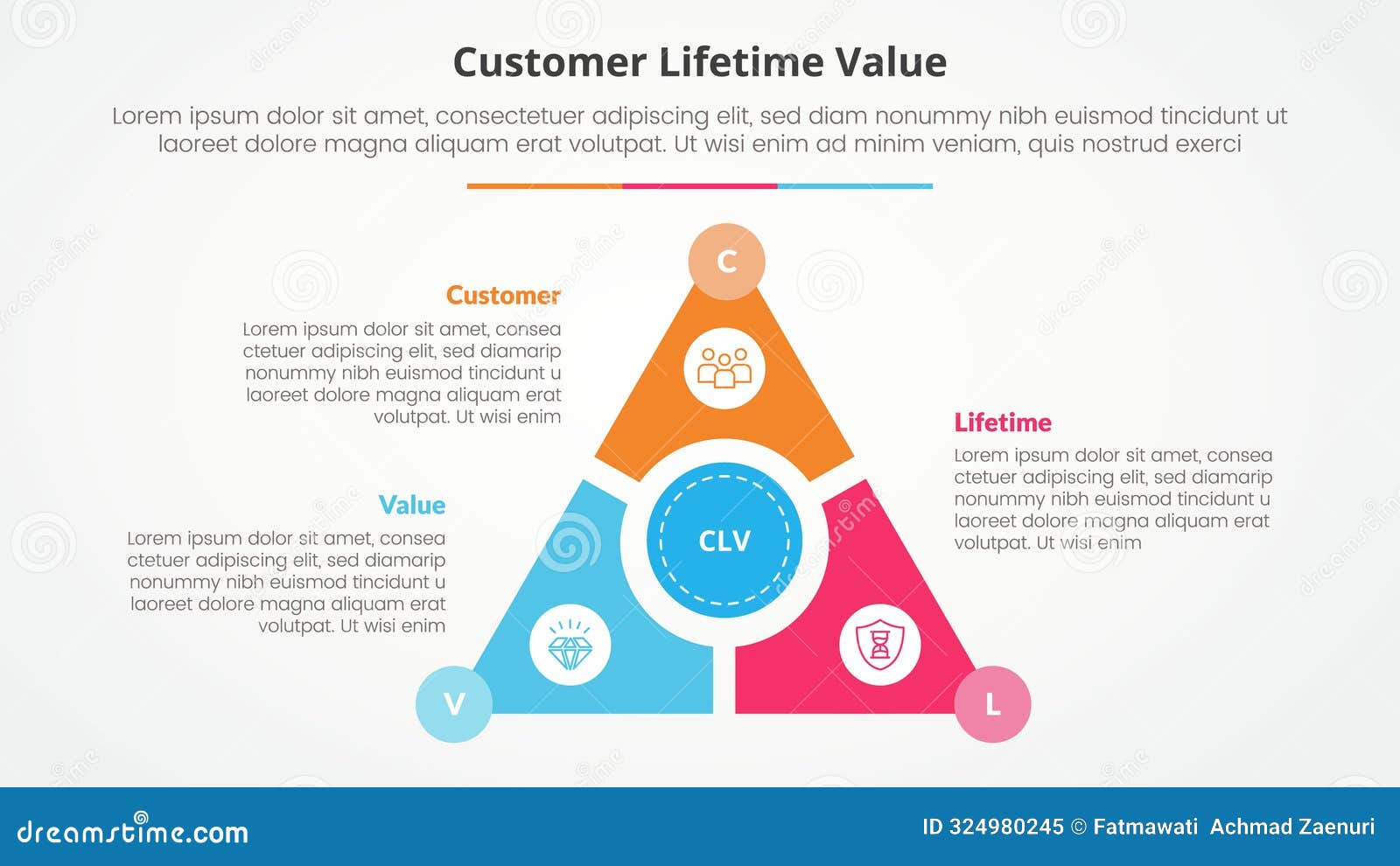 Customer Lifetime Value

Lorem ipsum dolor sit amet, consectetuer adipiscing elit, sed diam nonummy nibh euismod tincidunt ut laoreet dolore magna aliquam erat volutpat. Ut wisi enim ad minim veniam, quis nostrud exerci

C

Customer

Lorem ipsum dolor sit amet, consea ctetuer adipiscing elit, sed diamarip nonummy nibh euismod tincidunt u laoreet dolore magna aliquam erat volutpat. Ut wisi enim

Lifetime

Lorem ipsum dolor sit amet, consea ctetuer adipiscing elit, sed diamarip nonummy nibh euismod tincidunt u laoreet dolore magna aliquam erat volutpat. Ut wisi enim

Value

Lorem ipsum dolor sit amet, consea ctetuer adipiscing elit, sed diamarip nonummy nibh euismod tincidunt u laoreet dolore magna aliquam erat volutpat. Ut wisi enim

CLV

V

L

dreamstime.com

ID 324980245 © Fatmawati Achmad Zaenuri